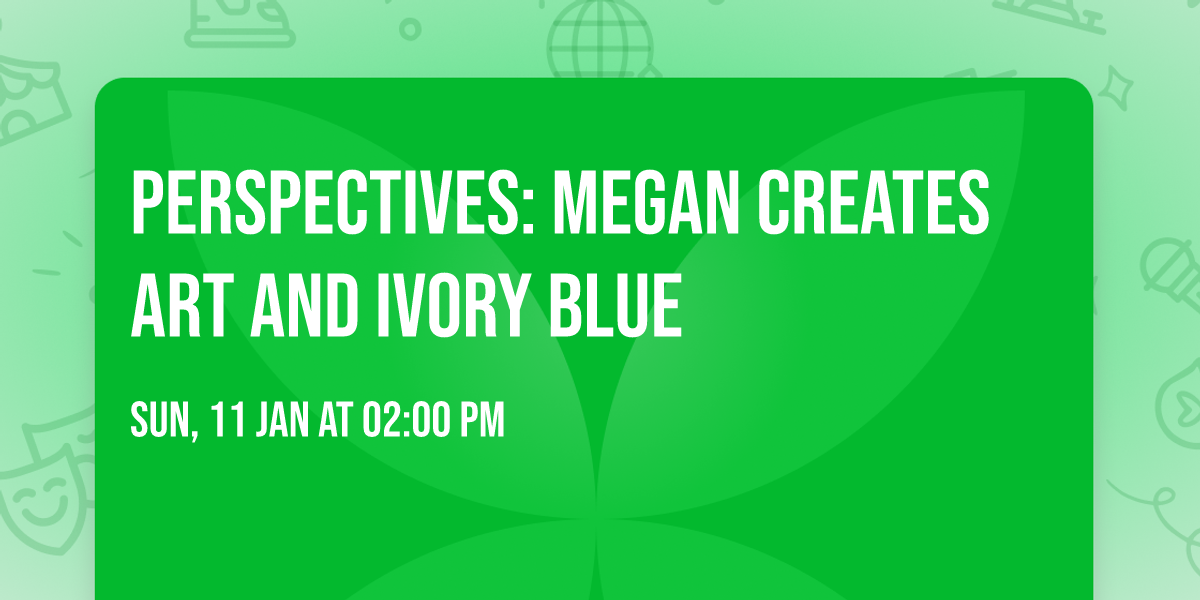 PERSPECTIVES: MEGAN CREATES ART AND IVORY BLUE

SUN, 11 JAN AT 02:00 PM